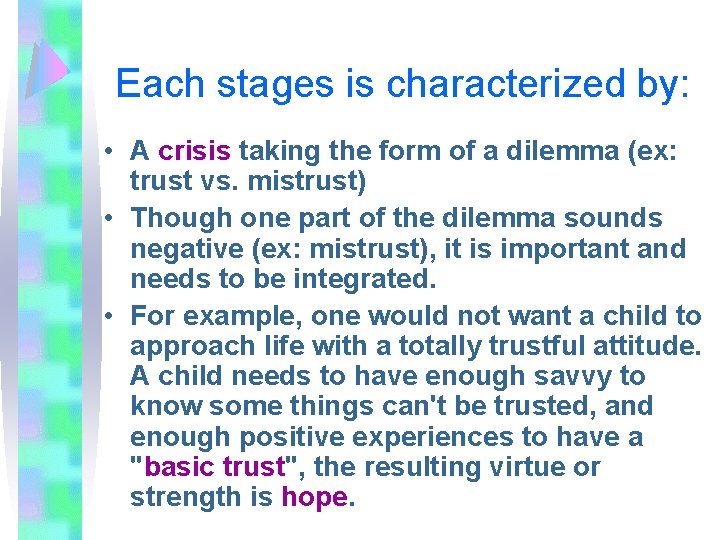 Each stages is characterized by:

• A crisis taking the form of a dilemma (ex: trust vs. mistrust)
• Though one part of the dilemma sounds negative (ex: mistrust), it is important and needs to be integrated.
• For example, one would not want a child to approach life with a totally trustful attitude. A child needs to have enough savvy to know some things can't be trusted, and enough positive experiences to have a "basic trust", the resulting virtue or strength is hope.